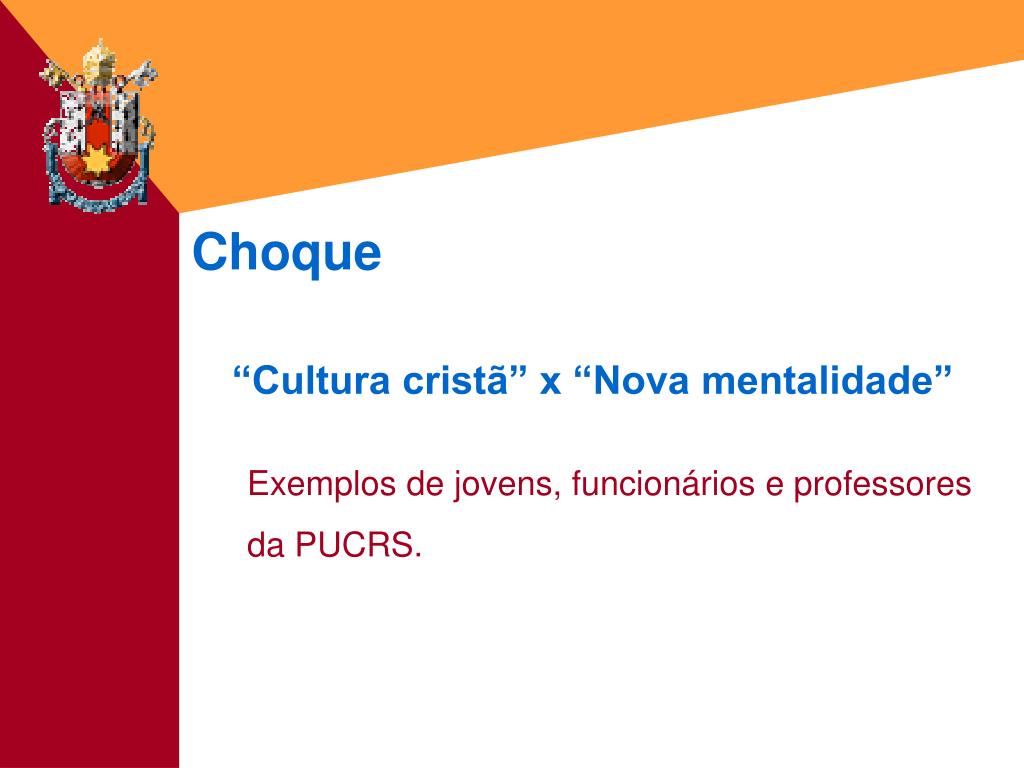 Choque

“Cultura cristã” x “Nova mentalidade”

Exemplos de jovens, funcionários e professores da PUCRS.